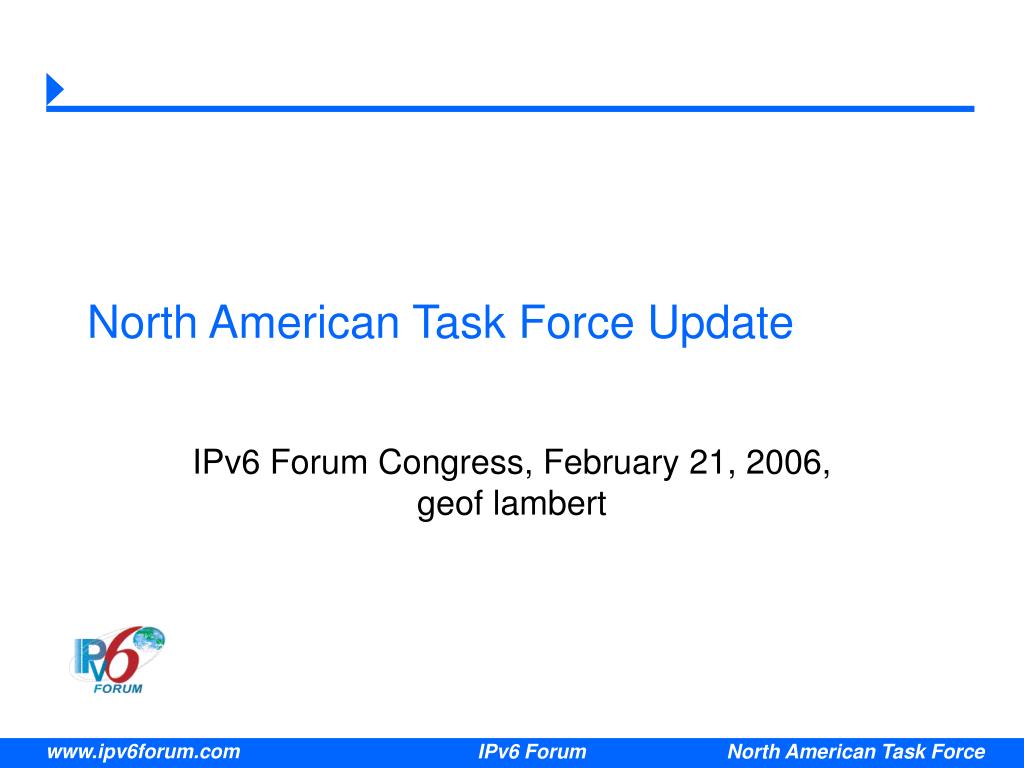 North American Task Force Update

IPv6 Forum Congress, February 21, 2006, geof lambert

IPv6 FORUM

www.ipv6forum.com IPv6 Forum North American Task Force